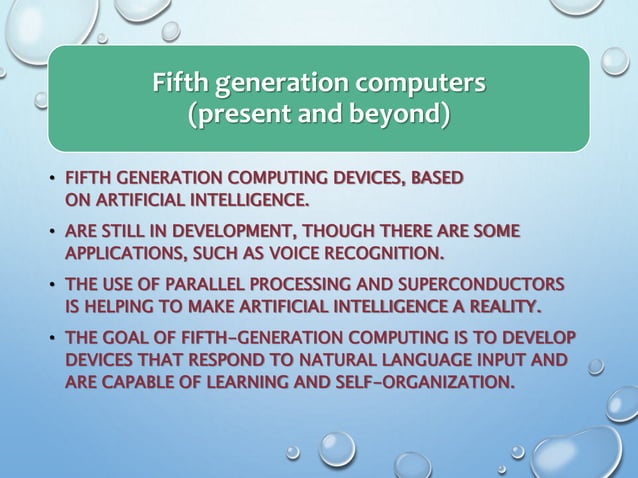 Fifth generation computers (present and beyond)

• FIFTH GENERATION COMPUTING DEVICES, BASED ON ARTIFICIAL INTELLIGENCE.

• ARE STILL IN DEVELOPMENT, THOUGH THERE ARE SOME APPLICATIONS, SUCH AS VOICE RECOGNITION.

• THE USE OF PARALLEL PROCESSING AND SUPERCONDUCTORS IS HELPING TO MAKE ARTIFICIAL INTELLIGENCE A REALITY.

• THE GOAL OF FIFTH-GENERATION COMPUTING IS TO DEVELOP DEVICES THAT RESPOND TO NATURAL LANGUAGE INPUT AND ARE CAPABLE OF LEARNING AND SELF-ORGANIZATION.